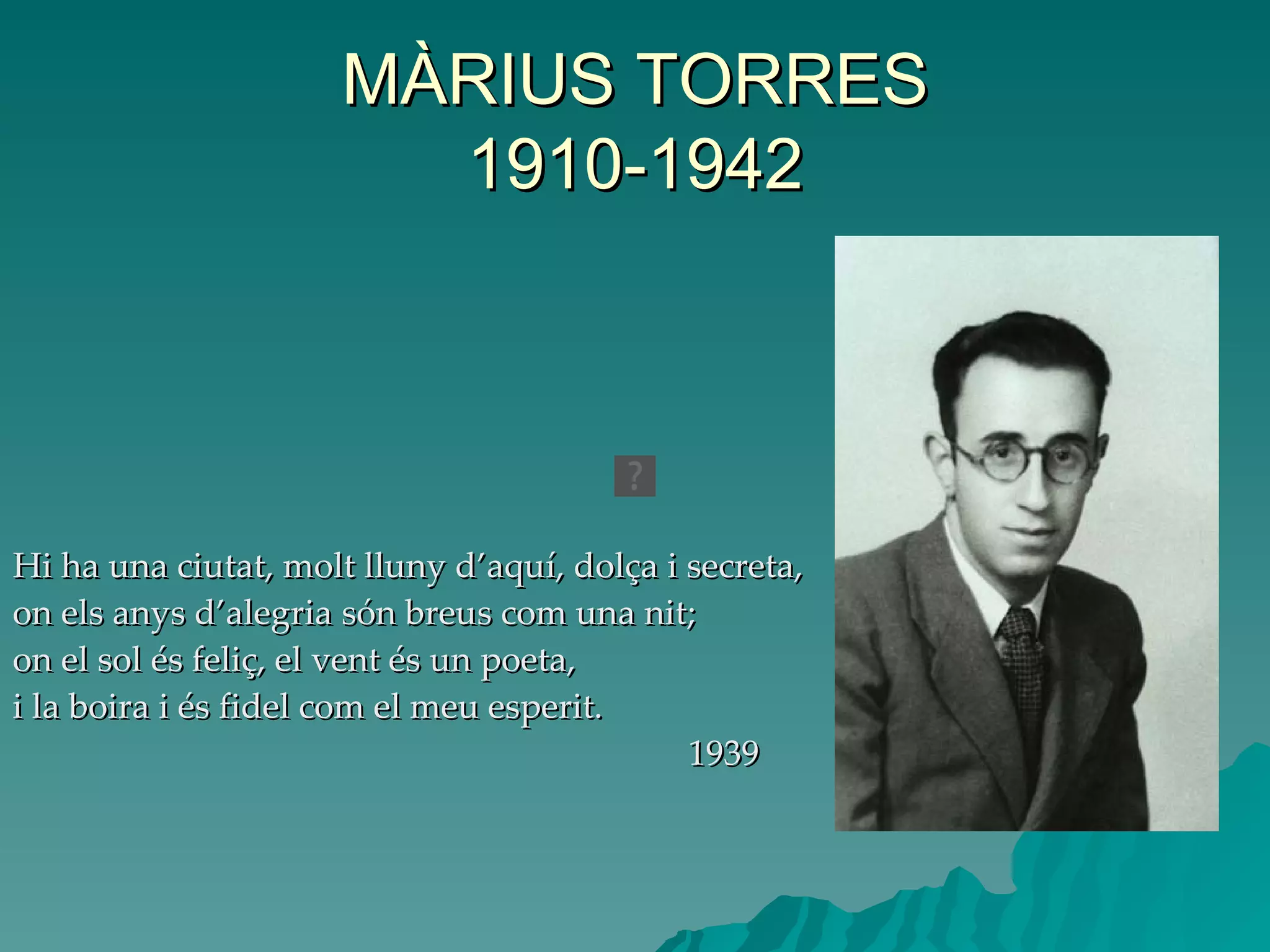 MÀRIUS TORRES
1910-1942

?

Hi ha una ciutat, molt lluny d'aquí, dolça i secreta,
on els anys d'alegria són breus com una nit;
on el sol és feliç, el vent és un poeta,
i la boira i és fidel com el meu esperit.

1939